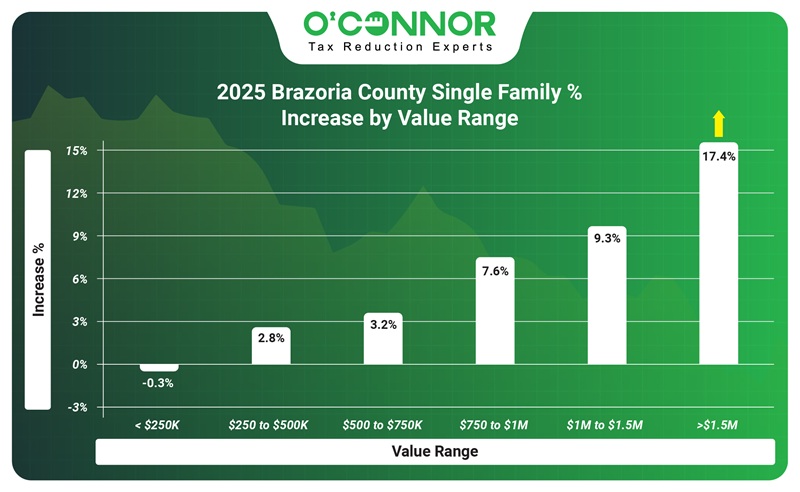 O'CONNOR
Tax Reduction Experts

2025 Brazoria County Single Family % Increase by Value Range

Increase %

15%
12%
9%
6%
3%
0%
-3%

-0.3%
2.8%
3.2%
7.6%
9.3%
17.4%

< $250K
$250 to $500K
$500 to $750K
$750 to $1M
$1M to $1.5M
>$1.5M

Value Range